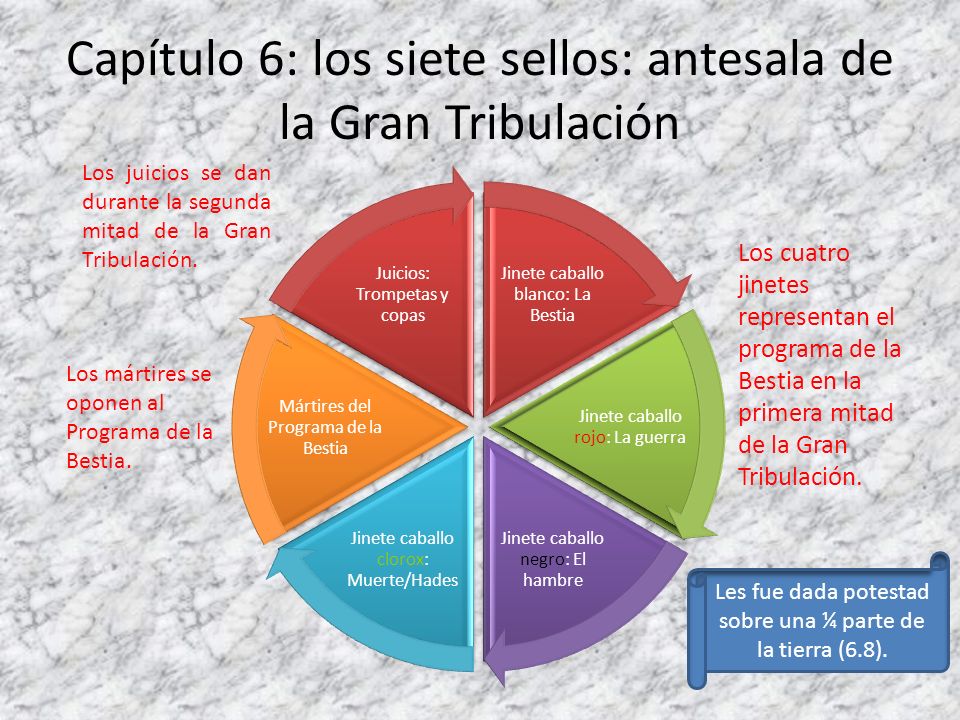 Capítulo 6: los siete sellos: antesala de la Gran Tribulación

Los juicios se dan durante la segunda mitad de la Gran Tribulación.

Los mártires se oponen al Programa de la Bestia.

Juicios: Trompetas y copas

Jinete caballo blanco: La Bestia

Jinete caballo rojo: La guerra

Jinete caballo negro: El hambre

Jinete caballo clorox: Muerte/Hades

Mártires del Programa de la Bestia

Los cuatro jinetes representan el programa de la Bestia en la primera mitad de la Gran Tribulación.

Les fue dada potestad sobre una ¼ parte de la tierra (6.8).